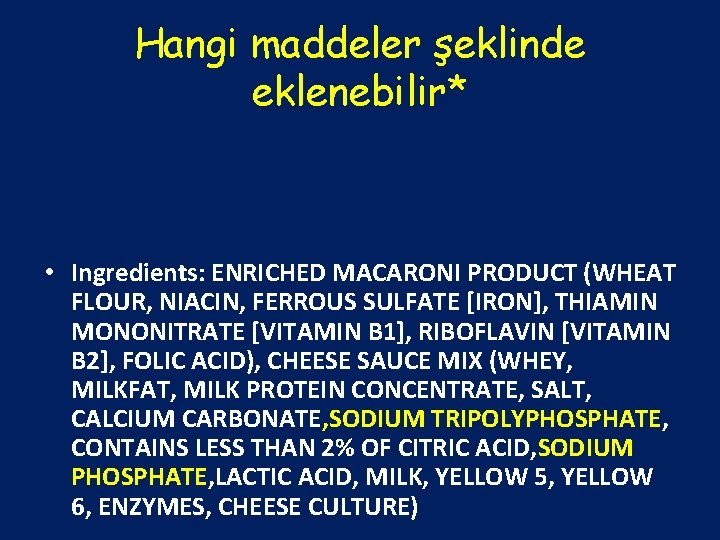 Hangi maddeler şeklinde eklenebilir*

• Ingredients: ENRICHED MACARONI PRODUCT (WHEAT FLOUR, NIACIN, FERROUS SULFATE [IRON], THIAMIN MONONITRATE [VITAMIN B1], RIBOFLAVIN [VITAMIN B2], FOLIC ACID), CHEESE SAUCE MIX (WHEY, MILKFAT, MILK PROTEIN CONCENTRATE, SALT, CALCIUM CARBONATE,SODIUM TRIPOLYPHOSPHATE, CONTAINS LESS THAN 2% OF CITRIC ACID,SODIUM PHOSPHATE,LACTIC ACID, MILK, YELLOW 5, YELLOW 6, ENZYMES, CHEESE CULTURE)